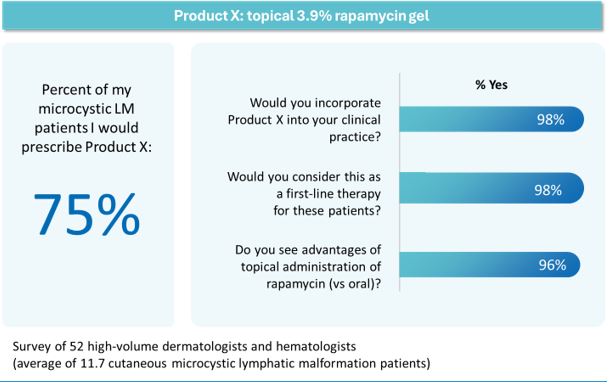 Product X: topical 3.9% rapamycin gel

Percent of my microcystic LM patients I would prescribe Product X:

75%

% Yes

Would you incorporate Product X into your clinical practice?

98%

Would you consider this as a first-line therapy for these patients?

98%

Do you see advantages of topical administration of rapamycin (vs oral)?

96%

Survey of 52 high-volume dermatologists and hematologists (average of 11.7 cutaneous microcystic lymphatic malformation patients)